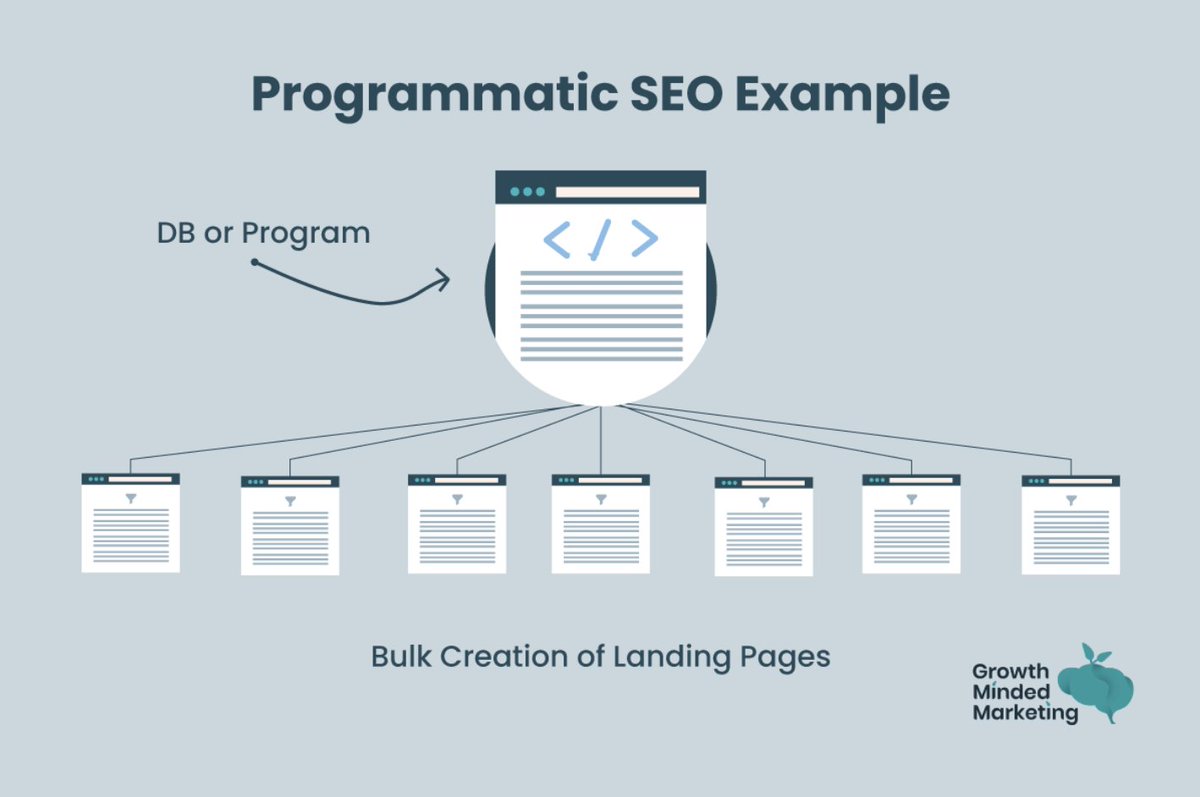 Programmatic SEO Example

DB or Program

</>

Bulk Creation of Landing Pages

Growth
Minded
Marketing